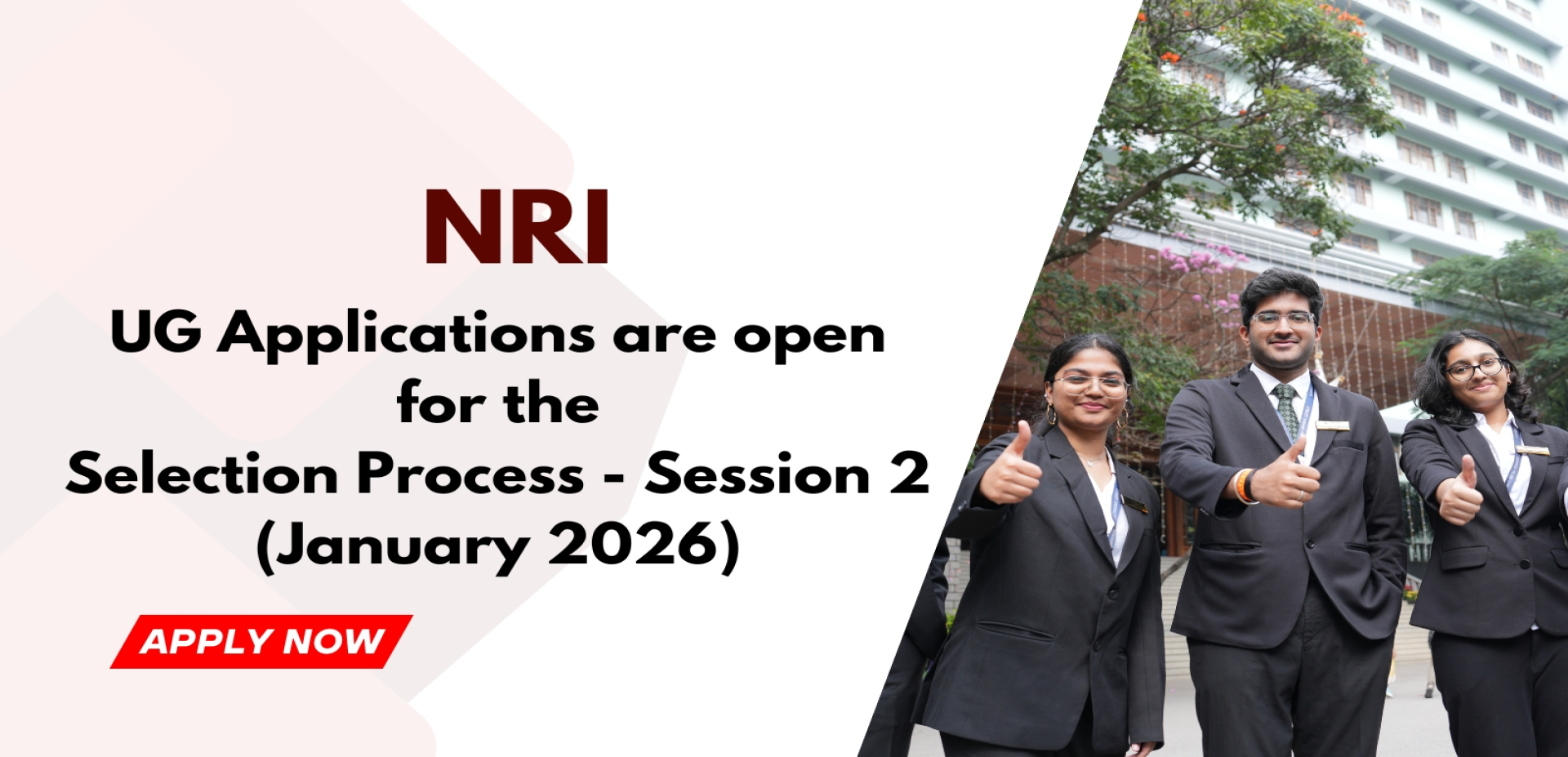 NRI

UG Applications are open for the Selection Process - Session 2 (January 2026)

APPLY NOW